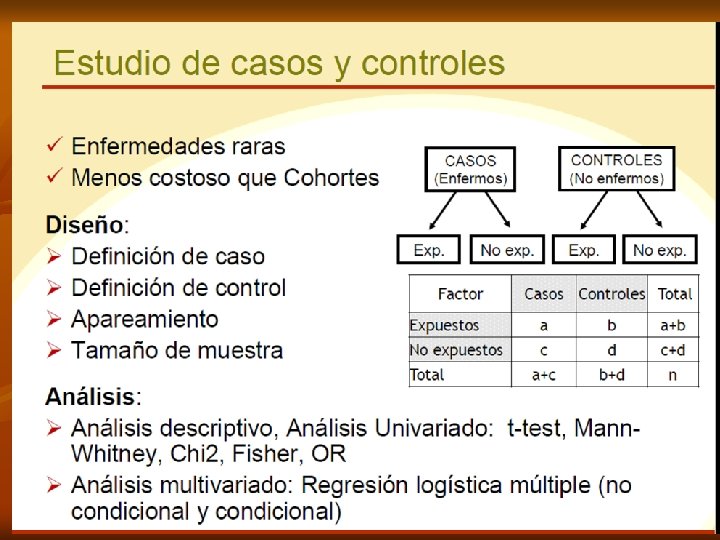 Estudio de casos y controles

✓ Enfermedades raras
✓ Menos costoso que Cohortes

Diseño:
➢ Definición de caso
➢ Definición de control
➢ Apareamiento
➢ Tamaño de muestra

CASOS (Enfermos)
CONTROLES (No enfermos)

Exp.
No exp.
Exp.
No exp.

| Factor | Casos | Controles | Total |
|---|---|---|---|
| Expuestos | a | b | a+b |
| No expuestos | c | d | c+d |
| Total | a+c | b+d | n |

Análisis:
➢ Análisis descriptivo, Análisis Univariado: t-test, Mann-Whitney, Chi2, Fisher, OR
➢ Análisis multivariado: Regresión logística múltiple (no condicional y condicional)